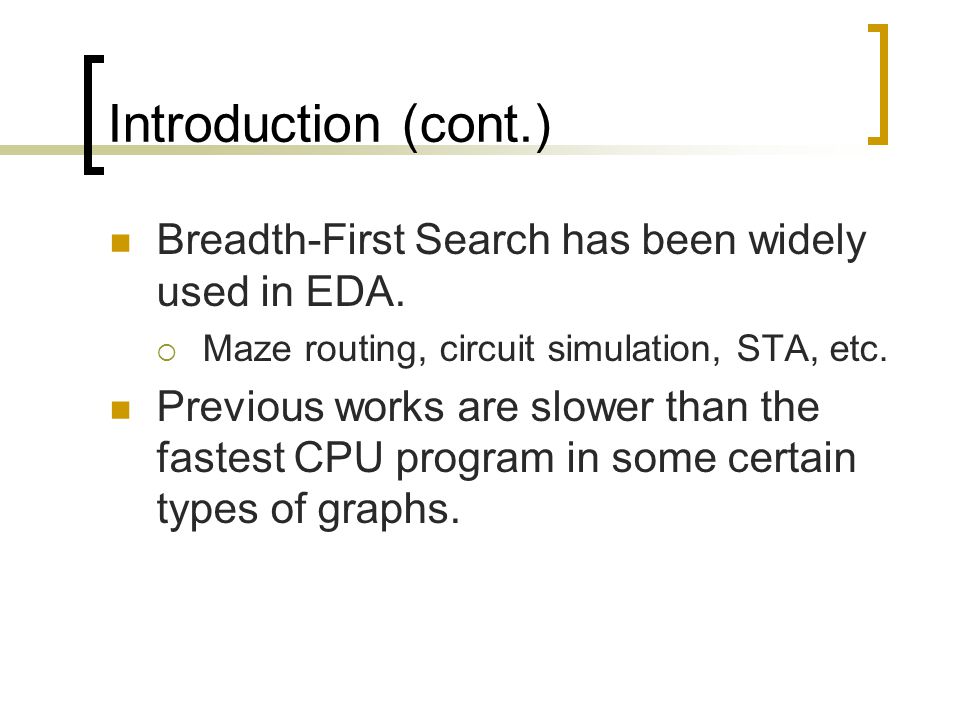 Introduction (cont.)

Breadth-First Search has been widely used in EDA.

Maze routing, circuit simulation, STA, etc.

Previous works are slower than the fastest CPU program in some certain types of graphs.